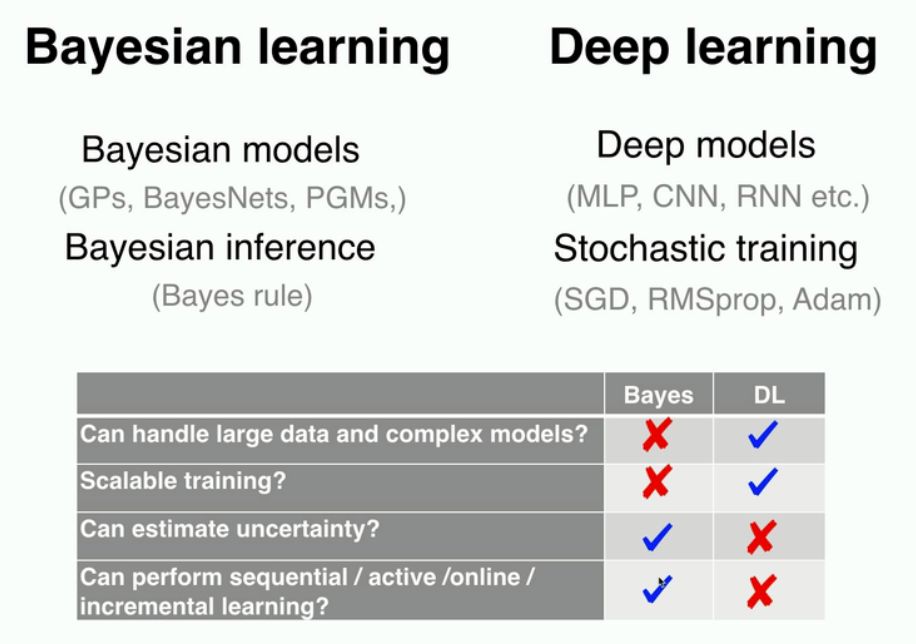 Bayesian learning

Bayesian models
(GPs, BayesNets, PGMs,)

Bayesian inference
(Bayes rule)

Deep learning

Deep models
(MLP, CNN, RNN etc.)

Stochastic training
(SGD, RMSprop, Adam)

| | Bayes | DL |
|---|---|---|
| Can handle large data and complex models? | ✗ | ✓ |
| Scalable training? | ✗ | ✓ |
| Can estimate uncertainty? | ✓ | ✗ |
| Can perform sequential / active /online / incremental learning? | ✓ | ✗ |